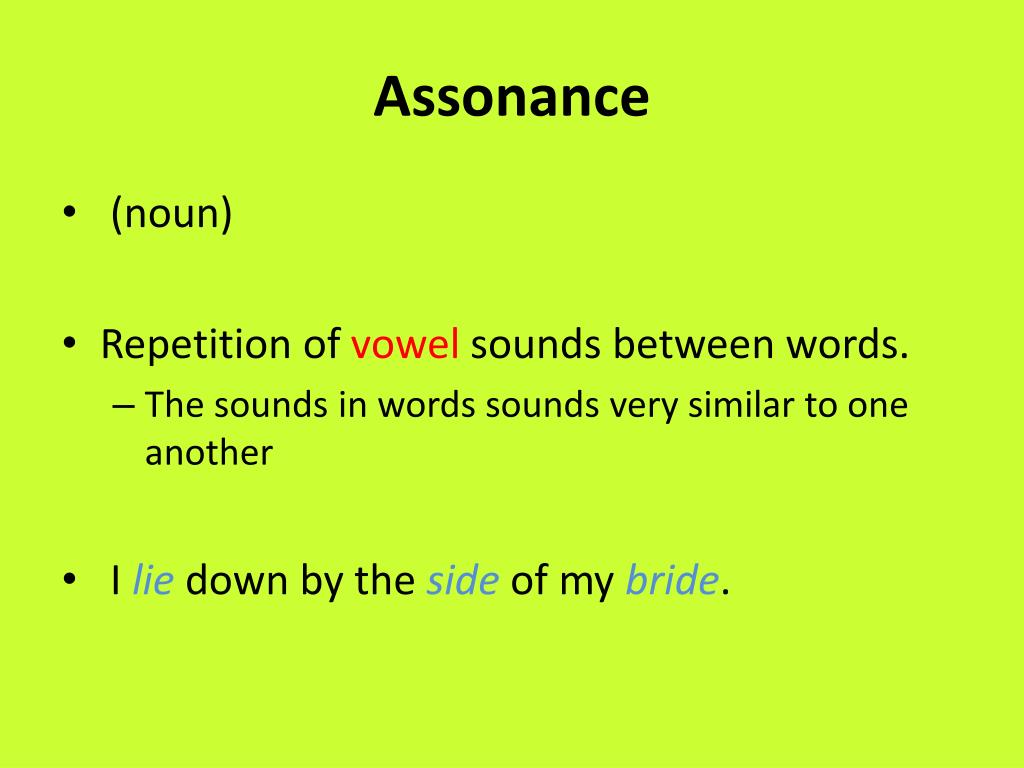 Assonance

• (noun)

• Repetition of vowel sounds between words.
– The sounds in words sounds very similar to one another

• I lie down by the side of my bride.